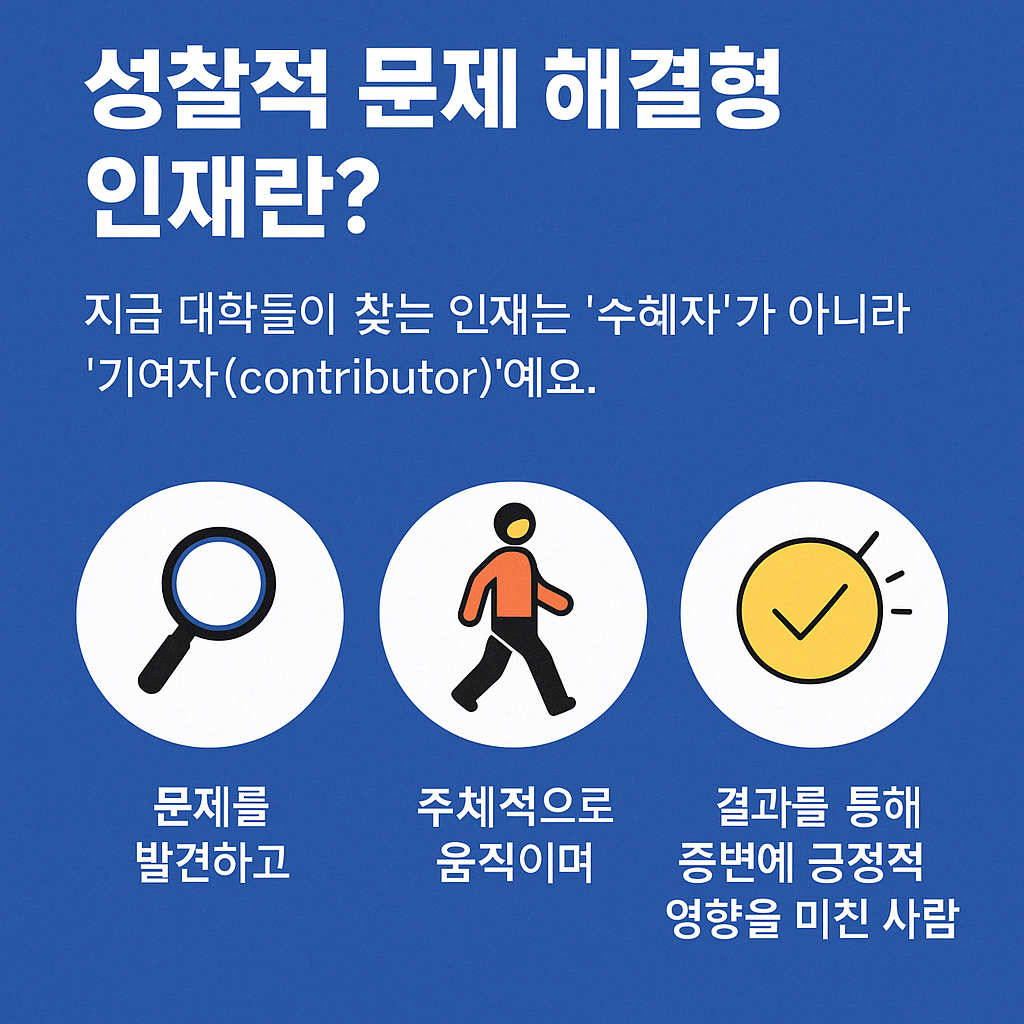 성찰적 문제 해결형 인재란?

지금 대학들이 찾는 인재는 '수혜자'가 아니라 '기여자(contributor)'예요.

문제를 발견하고

주체적으로 움직이며

결과를 통해 증변예 긍정적 영향을 미친 사람